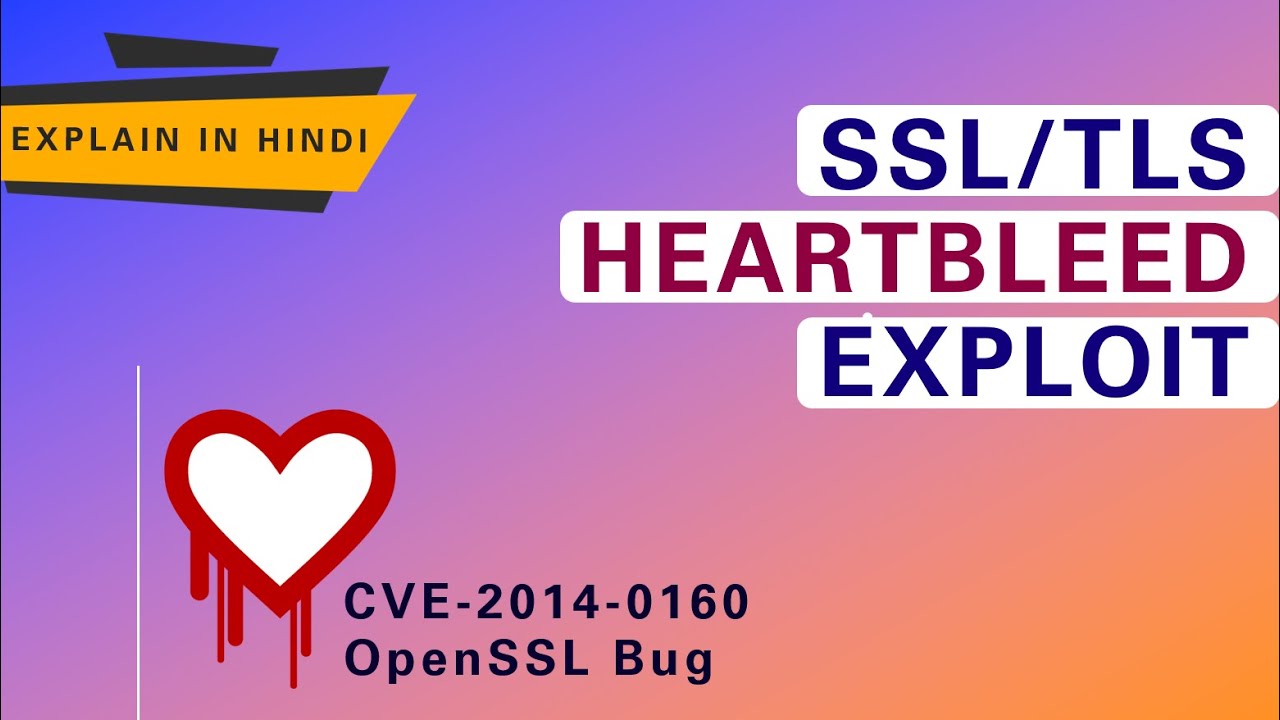 EXPLAIN IN HINDI

SSL/TLS
HEARTBLEED
EXPLOIT

CVE-2014-0160
OpenSSL Bug